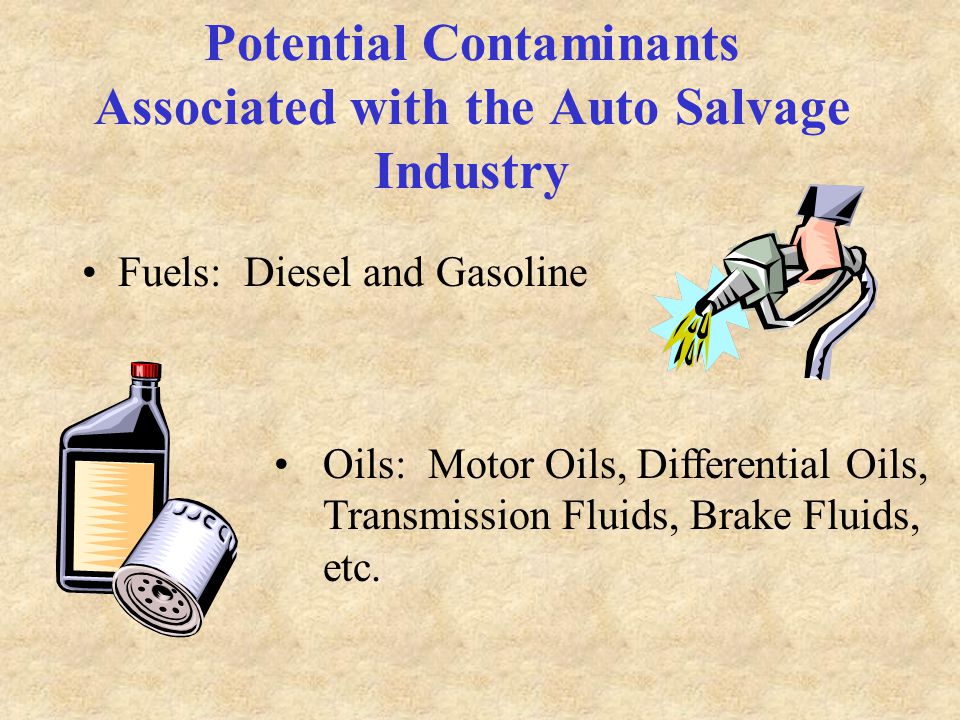 Potential Contaminants Associated with the Auto Salvage Industry

• Fuels: Diesel and Gasoline

• Oils: Motor Oils, Differential Oils, Transmission Fluids, Brake Fluids, etc.